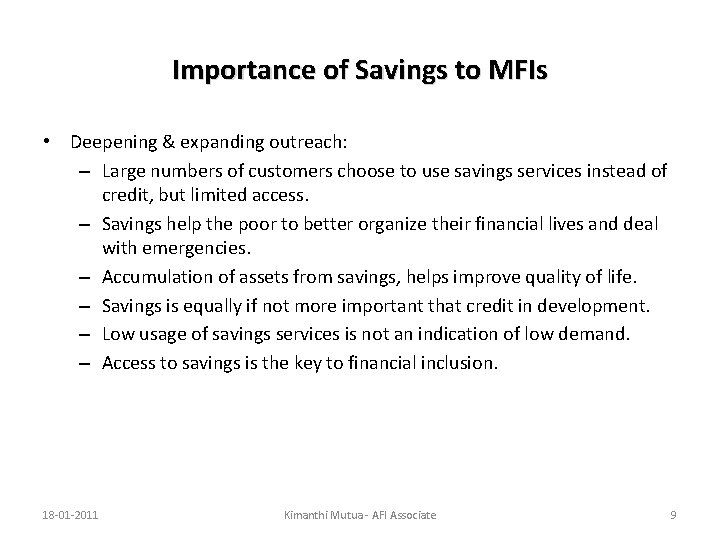 Importance of Savings to MFIs

• Deepening & expanding outreach:
– Large numbers of customers choose to use savings services instead of credit, but limited access.
– Savings help the poor to better organize their financial lives and deal with emergencies.
– Accumulation of assets from savings, helps improve quality of life.
– Savings is equally if not more important that credit in development.
– Low usage of savings services is not an indication of low demand.
– Access to savings is the key to financial inclusion.

18-01-2011

Kimanthi Mutua - AFI Associate

9